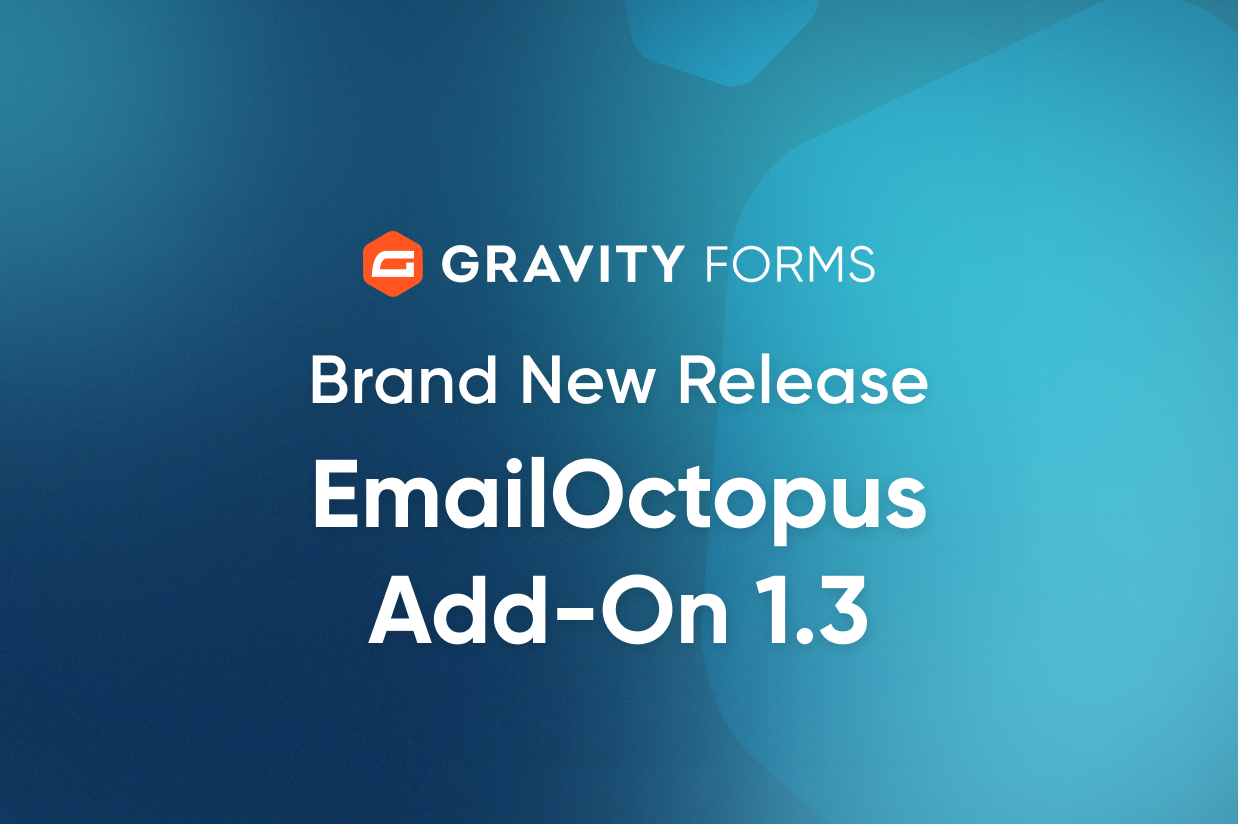 GRAVITY FORMS

Brand New Release

EmailOctopus Add-On 1.3